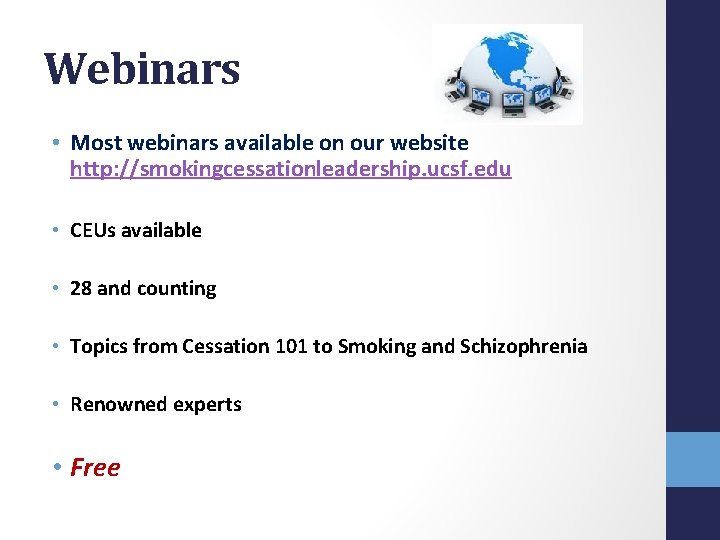 Webinars

• Most webinars available on our website http://smokingcessationleadership.ucsf.edu

• CEUs available

• 28 and counting

• Topics from Cessation 101 to Smoking and Schizophrenia

• Renowned experts

• Free